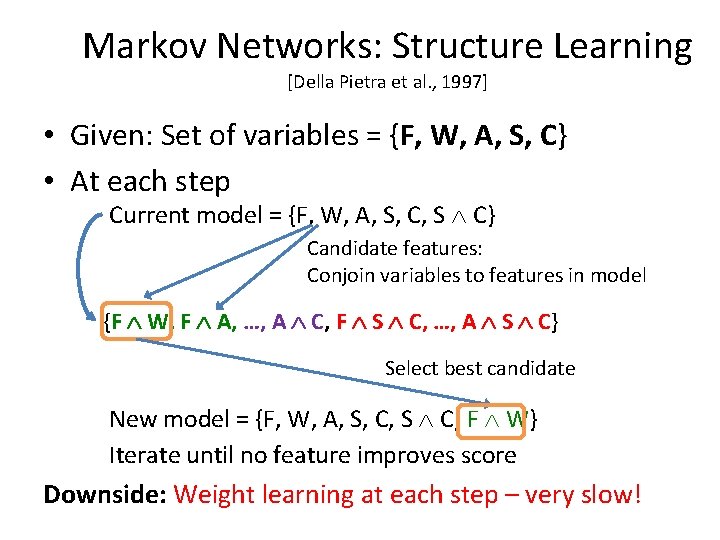 Markov Networks: Structure Learning
[Della Pietra et al., 1997]

• Given: Set of variables = {F, W, A, S, C}
• At each step

Current model = {F, W, A, S, C, S $\wedge$ C}

Candidate features:
Conjoin variables to features in model

{F $\wedge$ W, F $\wedge$ A, …, A $\wedge$ C, F $\wedge$ S $\wedge$ C, …, A $\wedge$ S $\wedge$ C}

Select best candidate

New model = {F, W, A, S, C, S $\wedge$ C, F $\wedge$ W}
Iterate until no feature improves score

Downside: Weight learning at each step – very slow!